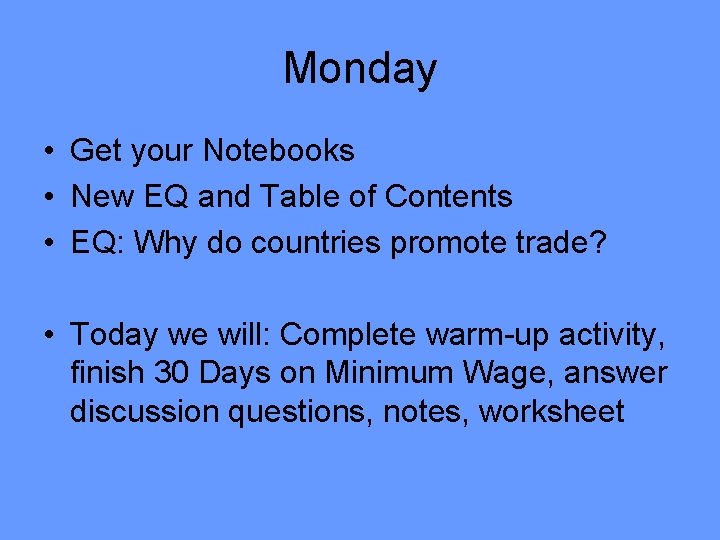 Monday

• Get your Notebooks
• New EQ and Table of Contents
• EQ: Why do countries promote trade?

• Today we will: Complete warm-up activity, finish 30 Days on Minimum Wage, answer discussion questions, notes, worksheet